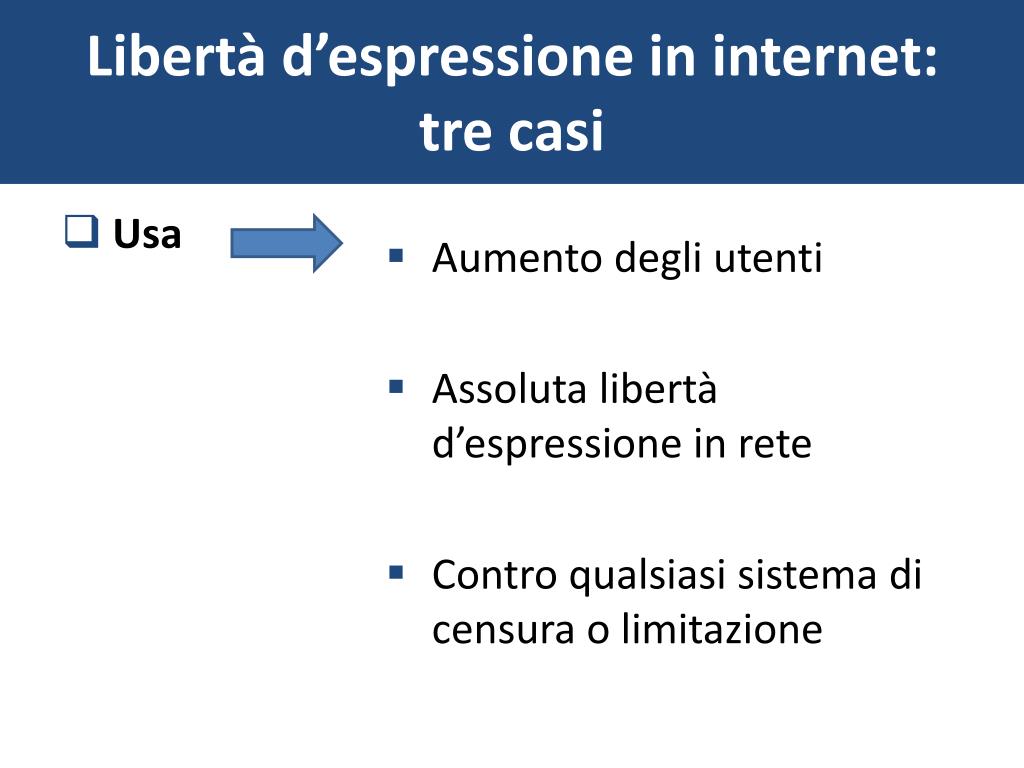 Libertà d’espressione in internet: tre casi

❑ Usa

▪ Aumento degli utenti

▪ Assoluta libertà d’espressione in rete

▪ Contro qualsiasi sistema di censura o limitazione